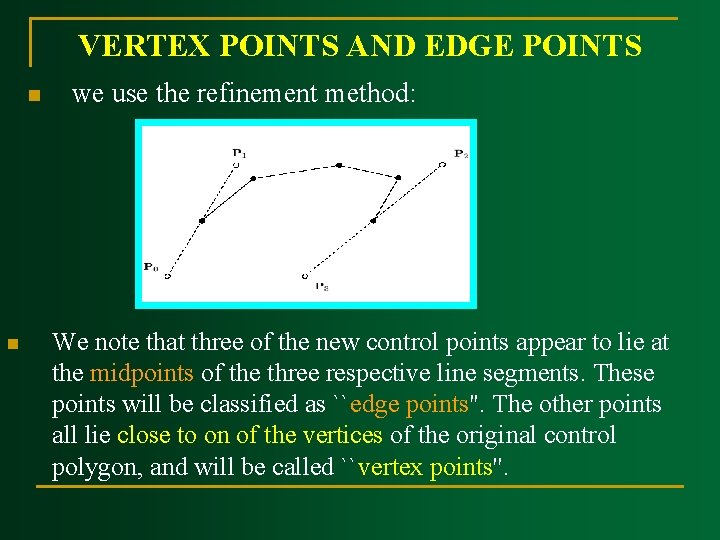 VERTEX POINTS AND EDGE POINTS

we use the refinement method:

$P_1$

$P_2$

$P_0$

$P_3$

We note that three of the new control points appear to lie at the midpoints of the three respective line segments. These points will be classified as ``edge points". The other points all lie close to on of the vertices of the original control polygon, and will be called ``vertex points".